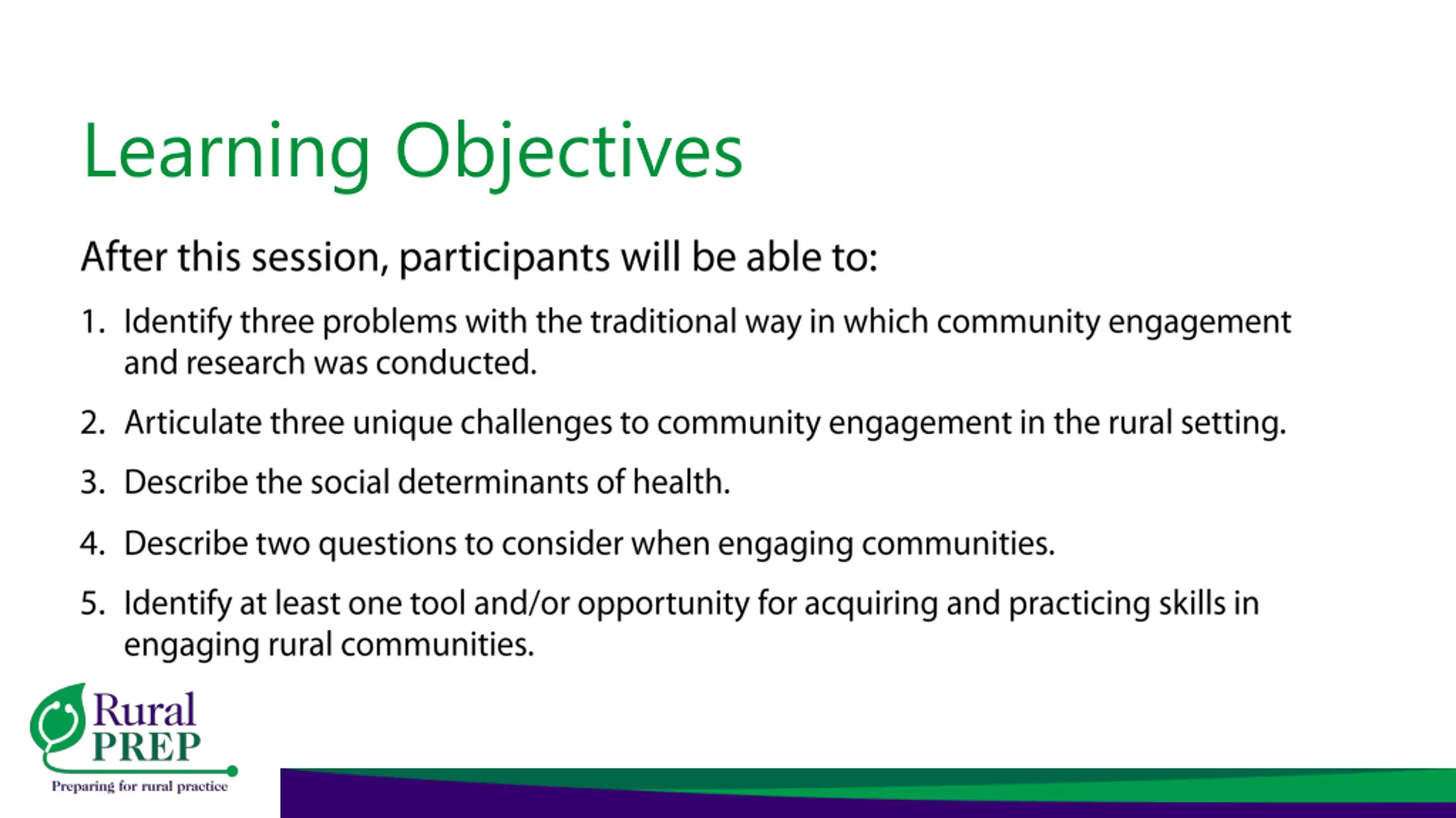 Learning Objectives

After this session, participants will be able to:

1. Identify three problems with the traditional way in which community engagement and research was conducted.

2. Articulate three unique challenges to community engagement in the rural setting.

3. Describe the social determinants of health.

4. Describe two questions to consider when engaging communities.

5. Identify at least one tool and/or opportunity for acquiring and practicing skills in engaging rural communities.

Rural PREP
Preparing for rural practice